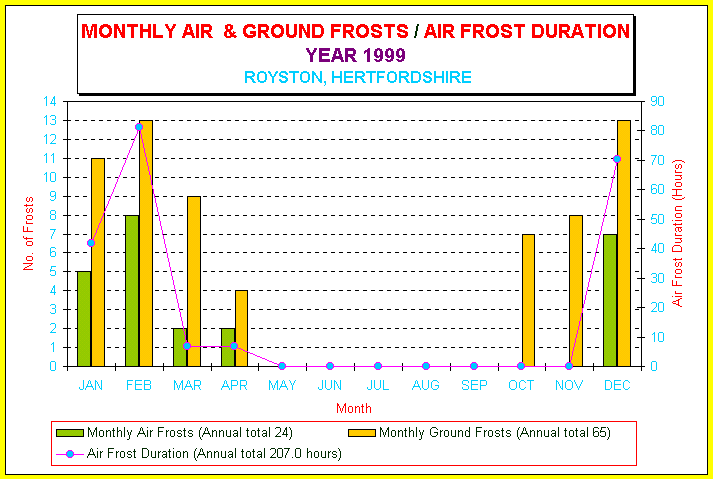 MONTHLY AIR & GROUND FROSTS / AIR FROST DURATION
YEAR 1999
ROYSTON, HERTFORDSHIRE

No. of Frosts
14
13
12
11
10
9
8
7
6
5
4
3
2
1
0

Air Frost Duration (Hours)
90
80
70
60
50
40
30
20
10
0

JAN FEB MAR APR MAY JUN JUL AUG SEP OCT NOV DEC

Month

Monthly Air Frosts (Annual total 24)
Monthly Ground Frosts (Annual total 65)
Air Frost Duration (Annual total 207.0 hours)